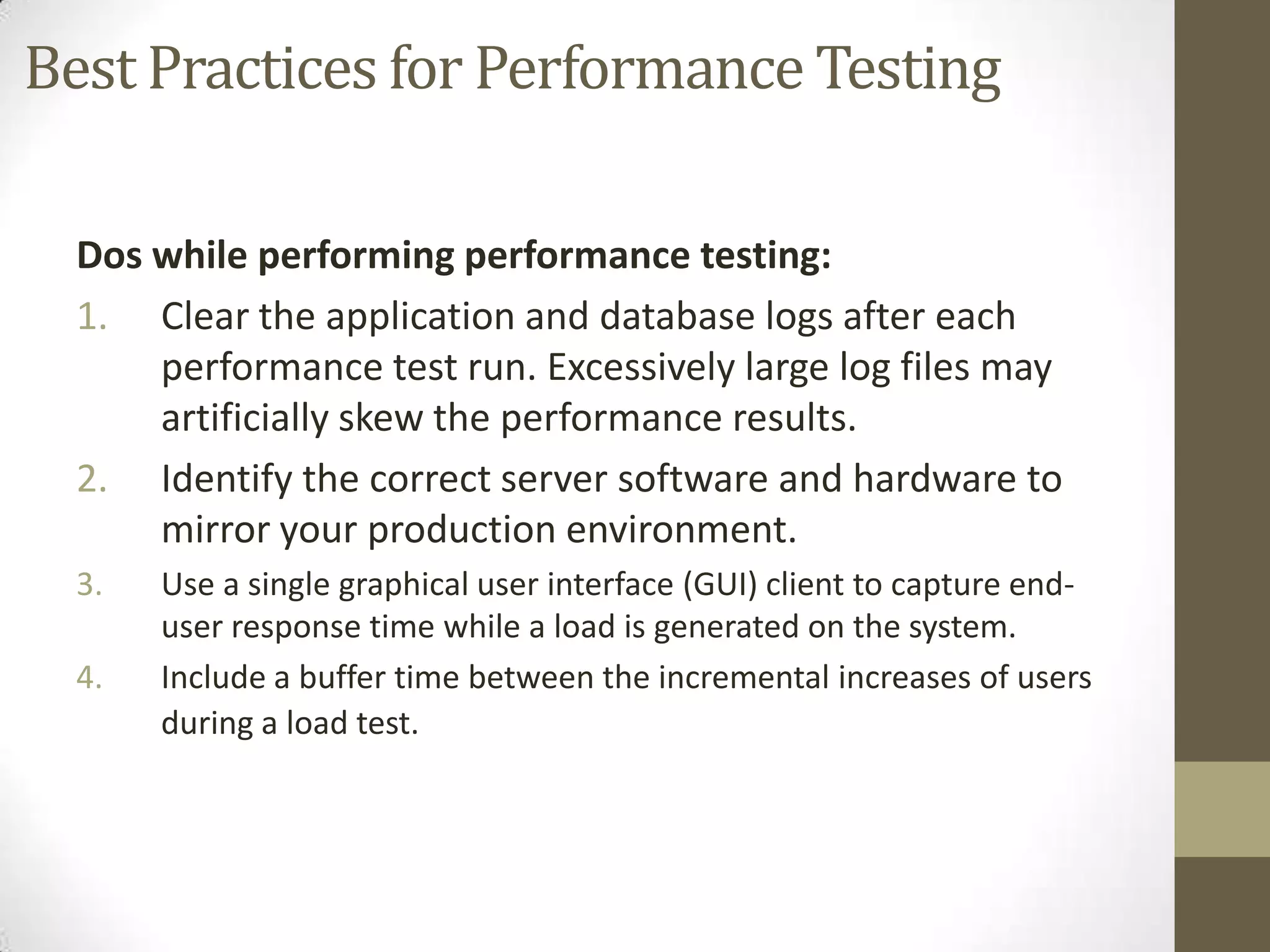 Best Practices for Performance Testing

Dos while performing performance testing:

1. Clear the application and database logs after each performance test run. Excessively large log files may artificially skew the performance results.

2. Identify the correct server software and hardware to mirror your production environment.

3. Use a single graphical user interface (GUI) client to capture end-user response time while a load is generated on the system.

4. Include a buffer time between the incremental increases of users during a load test.